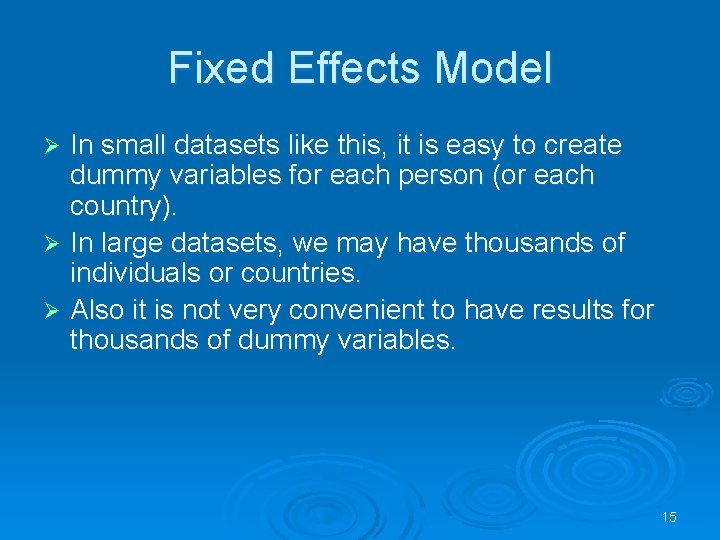 Fixed Effects Model

➢ In small datasets like this, it is easy to create dummy variables for each person (or each country).

➢ In large datasets, we may have thousands of individuals or countries.

➢ Also it is not very convenient to have results for thousands of dummy variables.

15